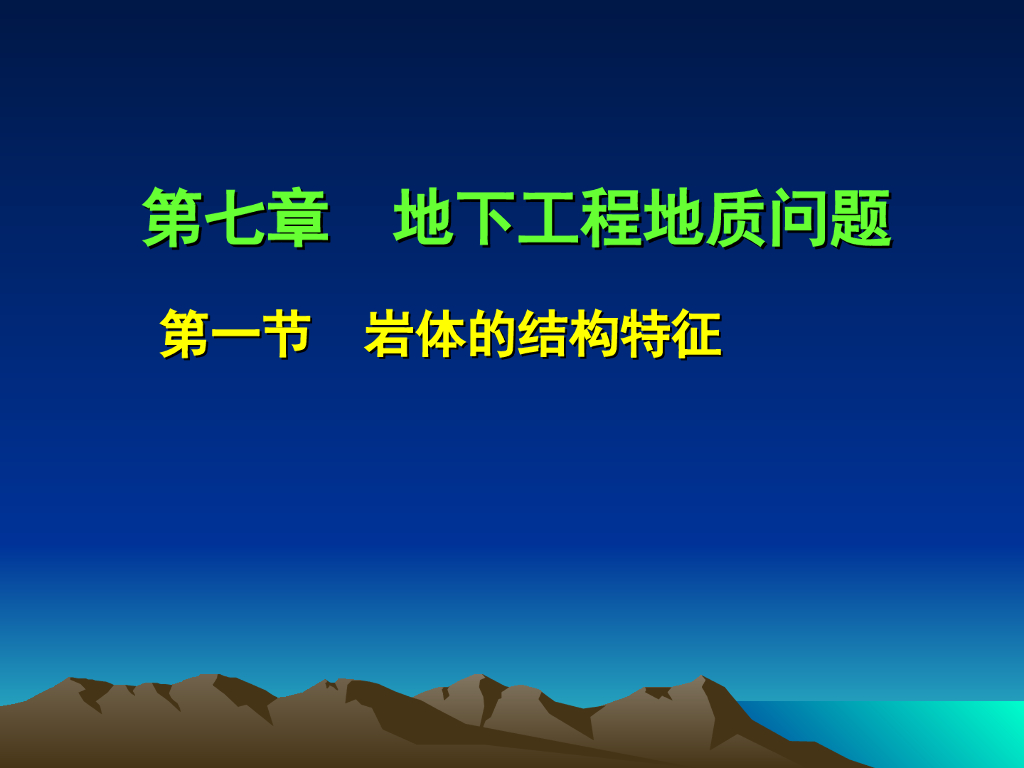 第七章　地下工程地质问题

第一节　岩体的结构特征